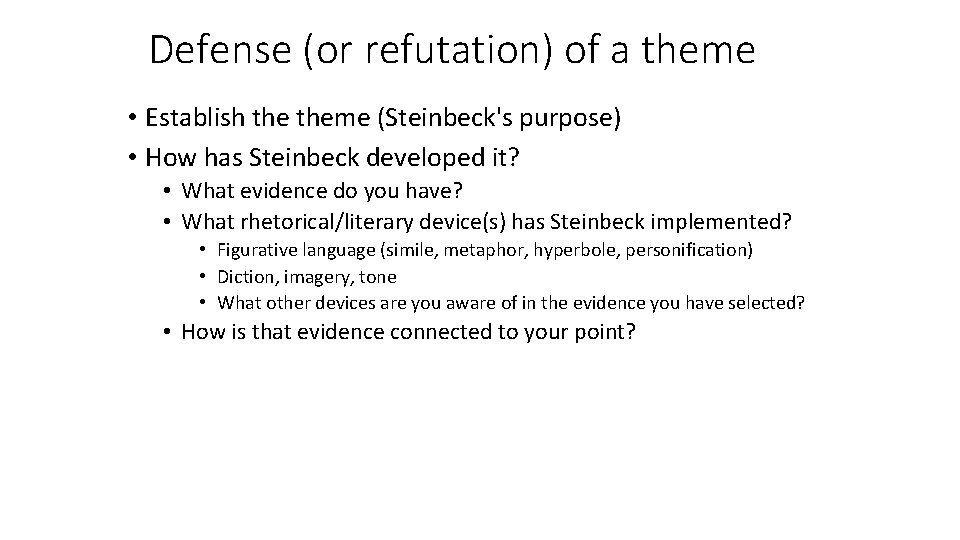 Defense (or refutation) of a theme

• Establish the theme (Steinbeck's purpose)
• How has Steinbeck developed it?
  • What evidence do you have?
  • What rhetorical/literary device(s) has Steinbeck implemented?
    • Figurative language (simile, metaphor, hyperbole, personification)
    • Diction, imagery, tone
    • What other devices are you aware of in the evidence you have selected?
  • How is that evidence connected to your point?